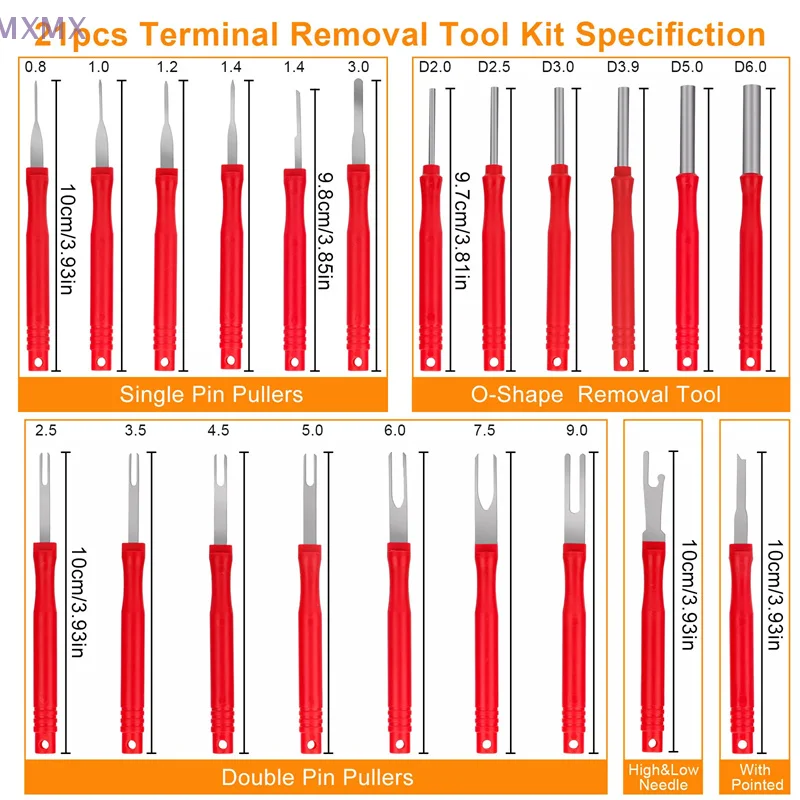 MXMX

21pcs Terminal Removal Tool Kit Specifiction

0.8 1.0 1.2 1.4 1.4 3.0

10cm/3.93in

9.8cm/3.85in

Single Pin Pullers

D2.0 D2.5 D3.0 D3.9 D5.0 D6.0

9.7cm/3.81in

O-Shape Removal Tool

2.5 3.5 4.5 5.0 6.0 7.5 9.0

10cm/3.93in

Double Pin Pullers

10cm/3.93in

High&Low Needle

10cm/3.93in

With Pointed